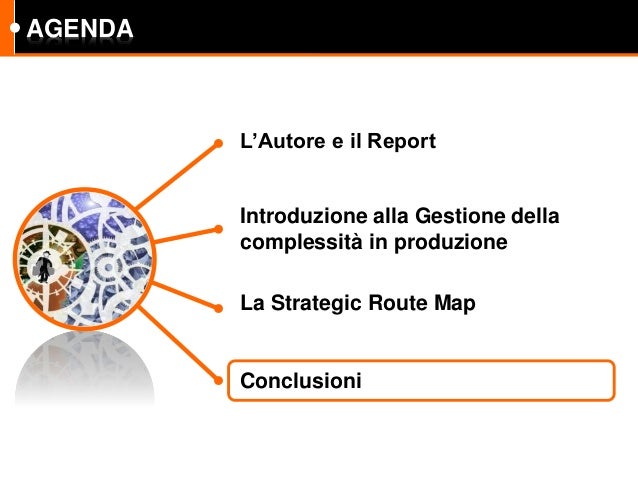 AGENDA

L’Autore e il Report

Introduzione alla Gestione della complessità in produzione

La Strategic Route Map

Conclusioni